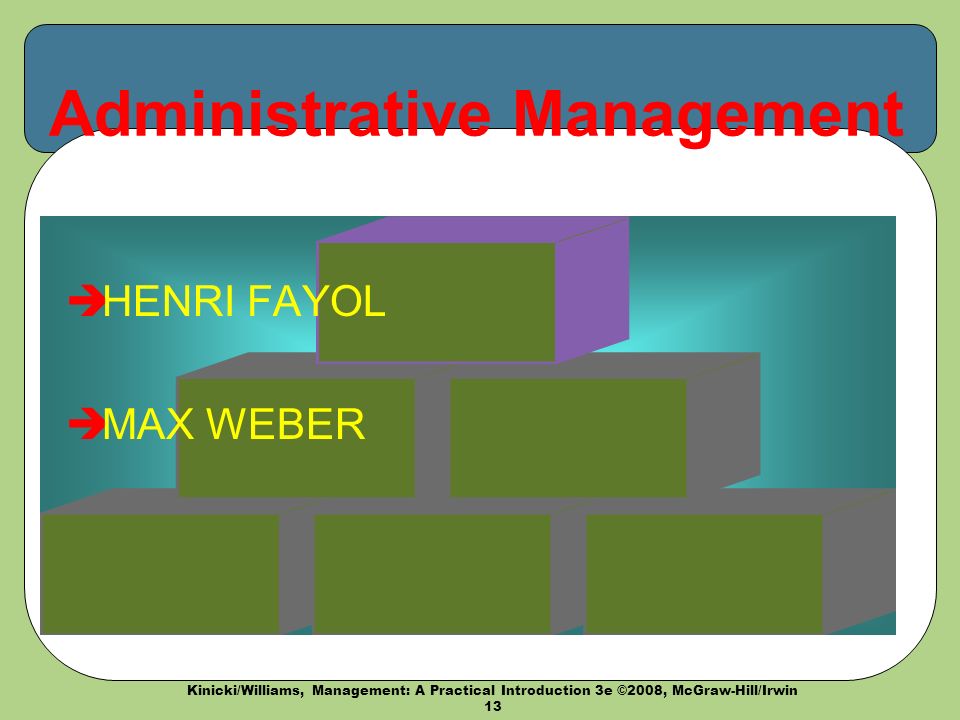 Administrative Management

➔HENRI FAYOL

➔MAX WEBER

Kinicki/Williams, Management: A Practical Introduction 3e ©2008, McGraw-Hill/Irwin
13